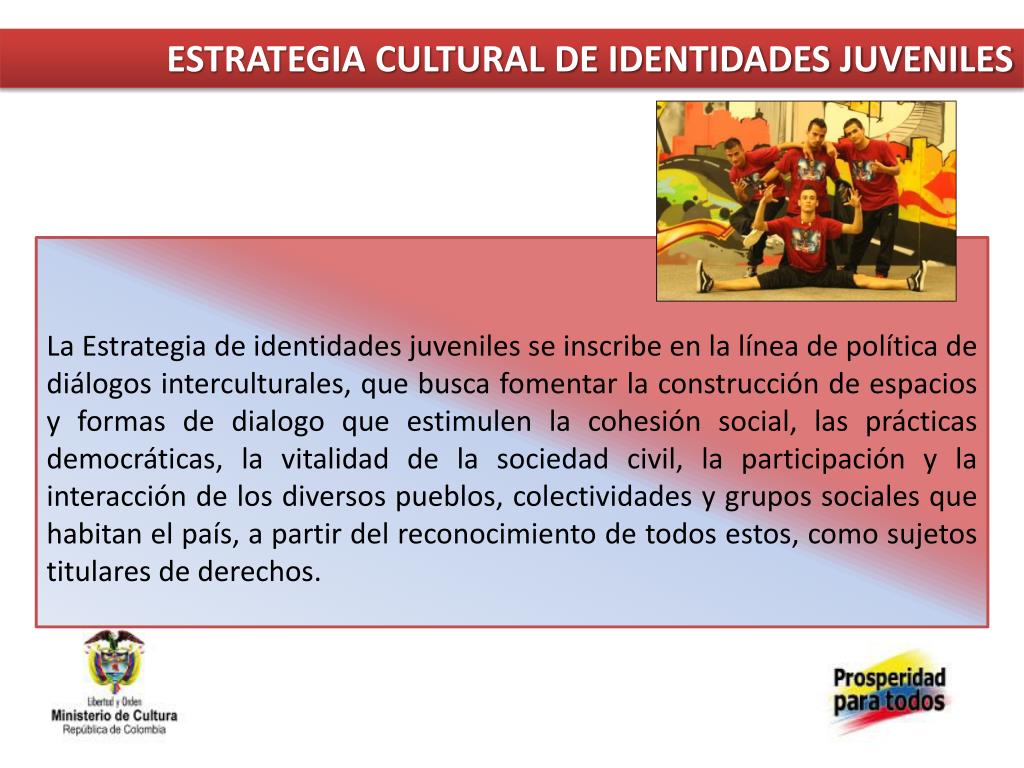 ESTRATEGIA CULTURAL DE IDENTIDADES JUVENILES

La Estrategia de identidades juveniles se inscribe en la línea de política de diálogos interculturales, que busca fomentar la construcción de espacios y formas de dialogo que estimulen la cohesión social, las prácticas democráticas, la vitalidad de la sociedad civil, la participación y la interacción de los diversos pueblos, colectividades y grupos sociales que habitan el país, a partir del reconocimiento de todos estos, como sujetos titulares de derechos.

Libertad y Orden
Ministerio de Cultura
República de Colombia

Prosperidad para todos